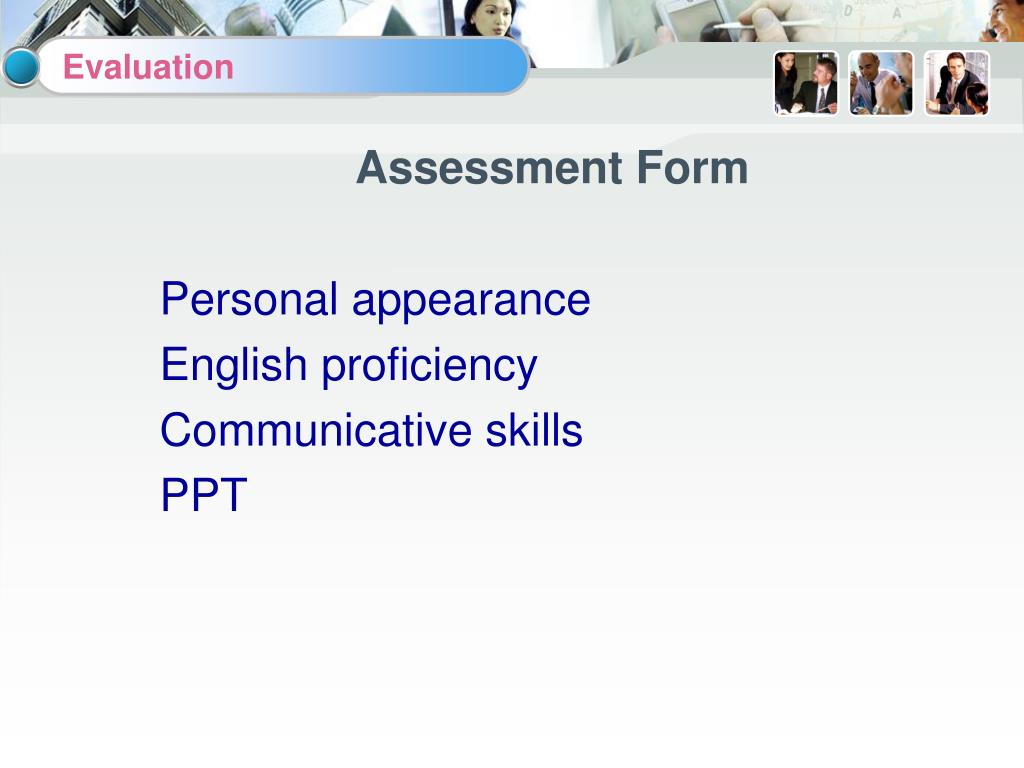 Evaluation

Assessment Form

Personal appearance
English proficiency
Communicative skills
PPT